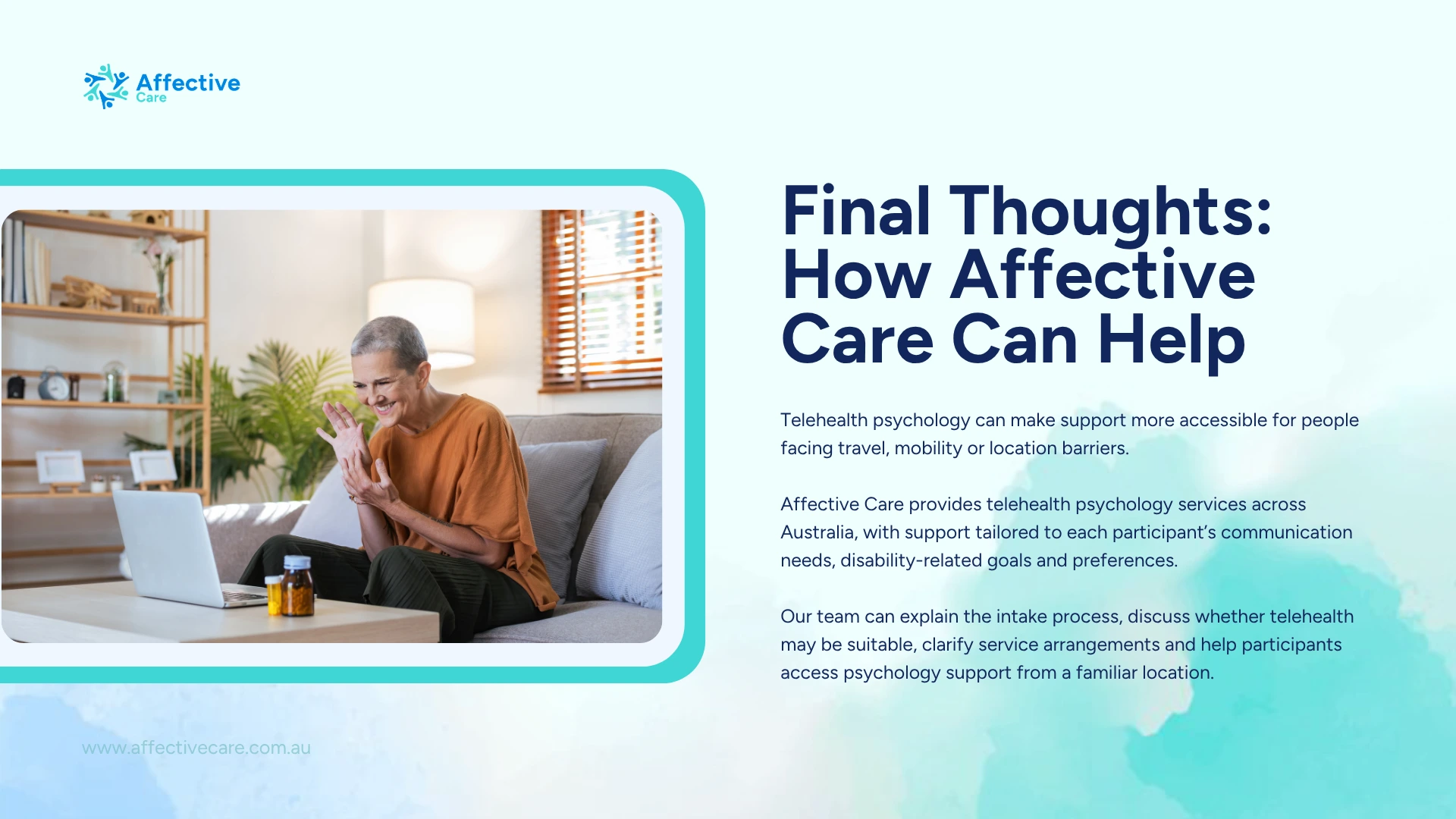 Affective
Care

Final Thoughts: How Affective Care Can Help

Telehealth psychology can make support more accessible for people facing travel, mobility or location barriers.

Affective Care provides telehealth psychology services across Australia, with support tailored to each participant's communication needs, disability-related goals and preferences.

Our team can explain the intake process, discuss whether telehealth may be suitable, clarify service arrangements and help participants access psychology support from a familiar location.

www.affectivecare.com.au